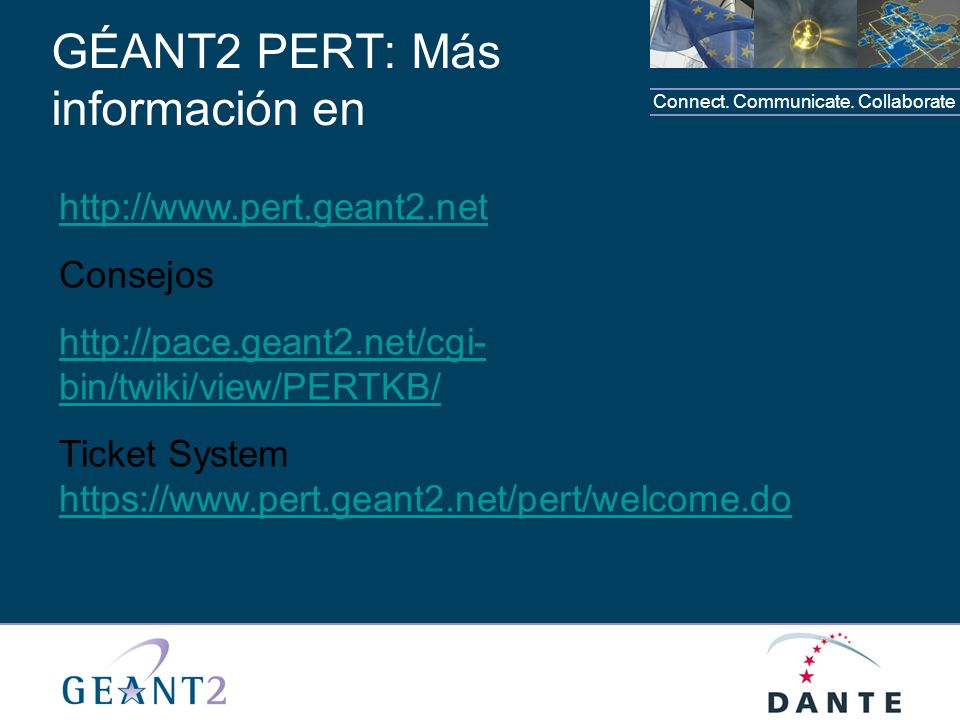 GÉANT2 PERT: Más información en

Connect. Communicate. Collaborate

http://www.pert.geant2.net

Consejos

http://pace.geant2.net/cgi-bin/twiki/view/PERTKB/

Ticket System
https://www.pert.geant2.net/pert/welcome.do

GEANT2

DANTE